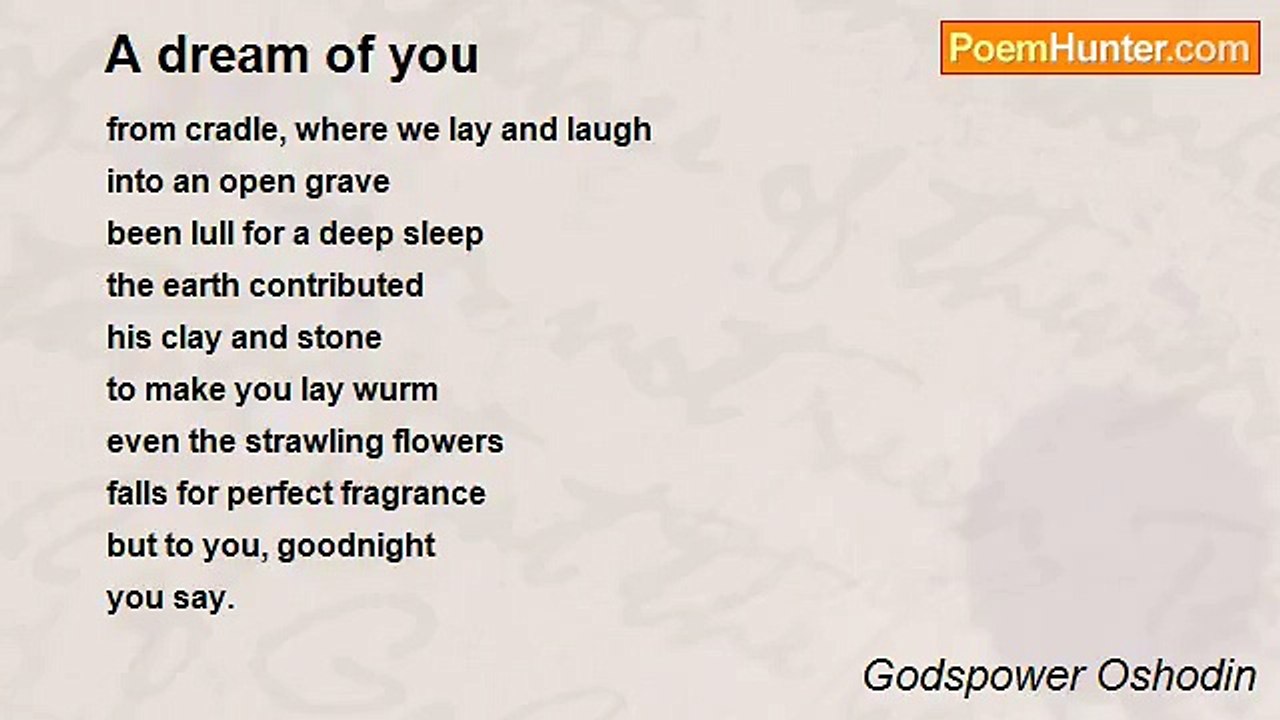 A dream of you

PoemHunter.com

from cradle, where we lay and laugh
into an open grave
been lull for a deep sleep
the earth contributed
his clay and stone
to make you lay wurm
even the strawling flowers
falls for perfect fragrance
but to you, goodnight
you say.

Godspower Oshodin